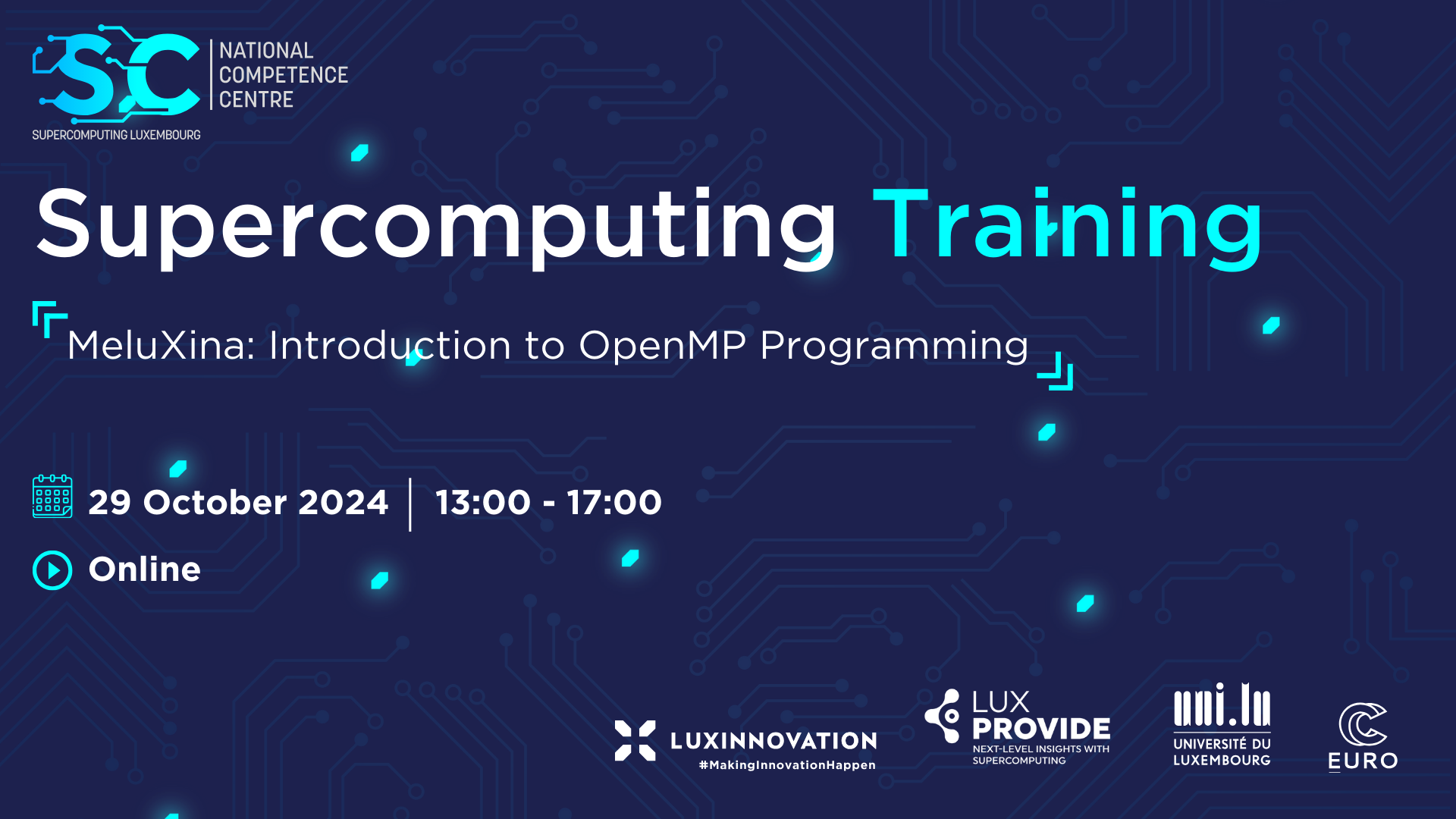 SC NATIONAL COMPETENCE CENTRE
SUPERCOMPUTING LUXEMBOURG

Supercomputing Training

MeluXina: Introduction to OpenMP Programming

29 October 2024 | 13:00 - 17:00

Online

LUXINNOVATION
#MakingInnovationHappen

LUX PROVIDE
NEXT-LEVEL INSIGHTS WITH SUPERCOMPUTING

uni.lu
UNIVERSITÉ DU LUXEMBOURG

EURO